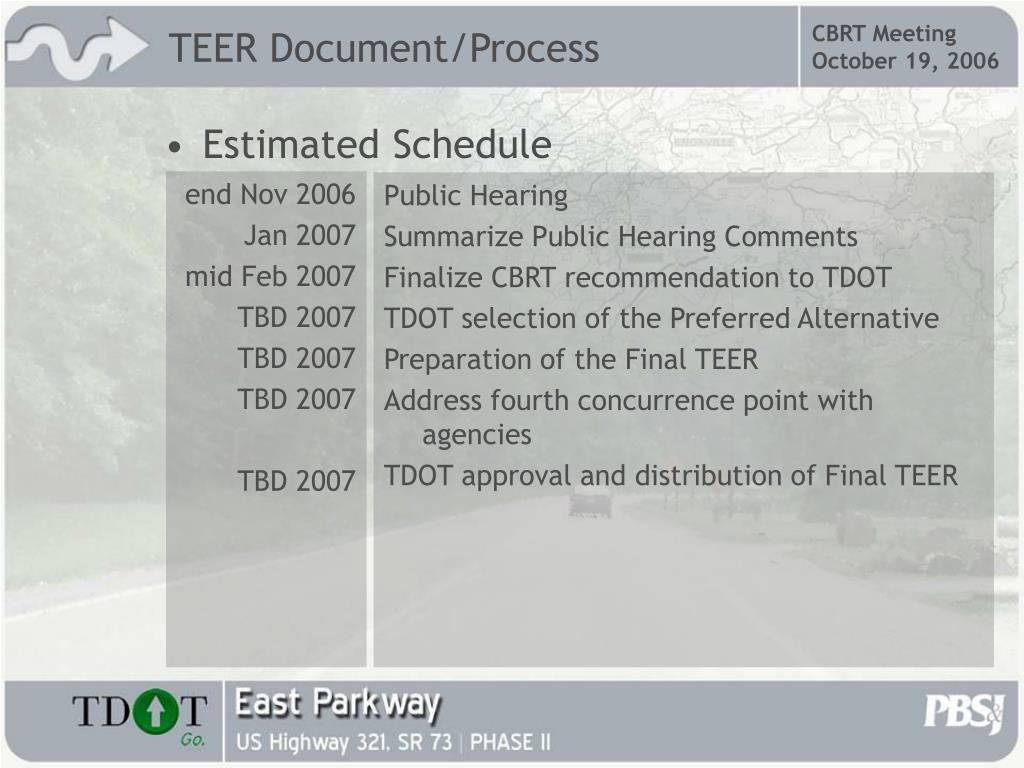 TEER Document/Process

CBRT Meeting
October 19, 2006

• Estimated Schedule

| | |
|---|---|
| end Nov 2006 | Public Hearing |
| Jan 2007 | Summarize Public Hearing Comments |
| mid Feb 2007 | Finalize CBRT recommendation to TDOT |
| TBD 2007 | TDOT selection of the Preferred Alternative |
| TBD 2007 | Preparation of the Final TEER |
| TBD 2007 | Address fourth concurrence point with agencies |
| TBD 2007 | TDOT approval and distribution of Final TEER |

KNOXVILLE

TDOT Go.

East Parkway
US Highway 321, SR 73 | PHASE II

PBS&J